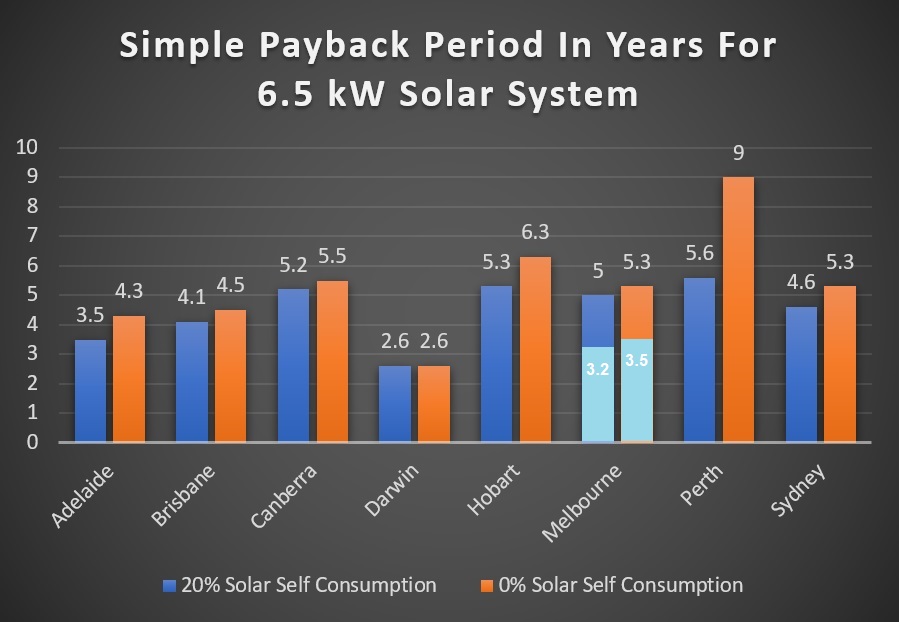 Simple Payback Period In Years For
6.5 kW Solar System

10
9
8
7
6
5
4
3
2
1
0

3.5 4.3
4.1 4.5
5.2 5.5
2.6 2.6
5.3 6.3
5 5.3
3.2 3.5
5.6 9
4.6 5.3

Adelaide
Brisbane
Canberra
Darwin
Hobart
Melbourne
Perth
Sydney

20% Solar Self Consumption
0% Solar Self Consumption